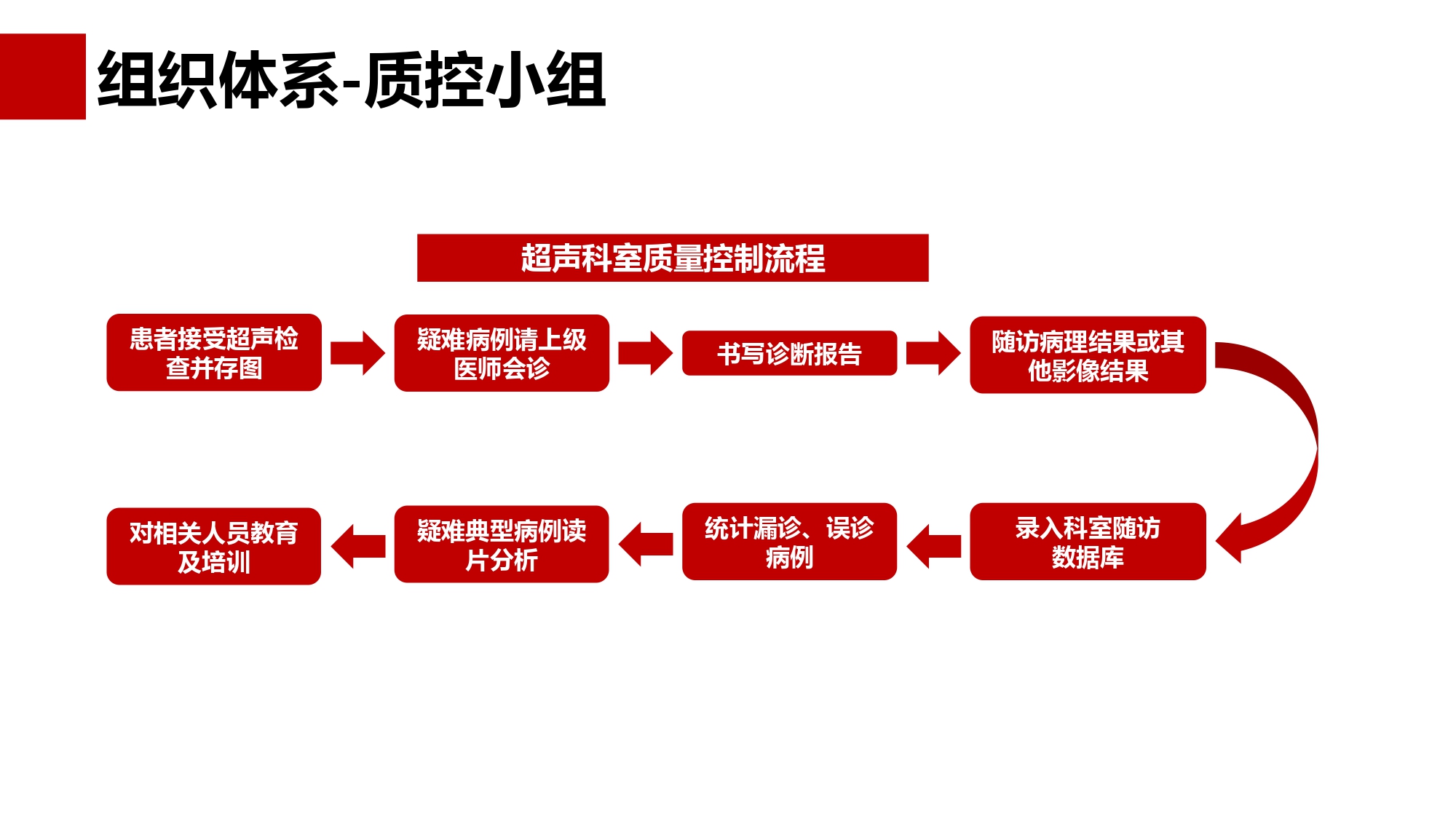 组织体系-质控小组

超声科室质量控制流程

患者接受超声检查并存图

疑难病例请上级医师会诊

书写诊断报告

随访病理结果或其他影像结果

录入科室随访数据库

统计漏诊、误诊病例

疑难典型病例读片分析

对相关人员教育及培训